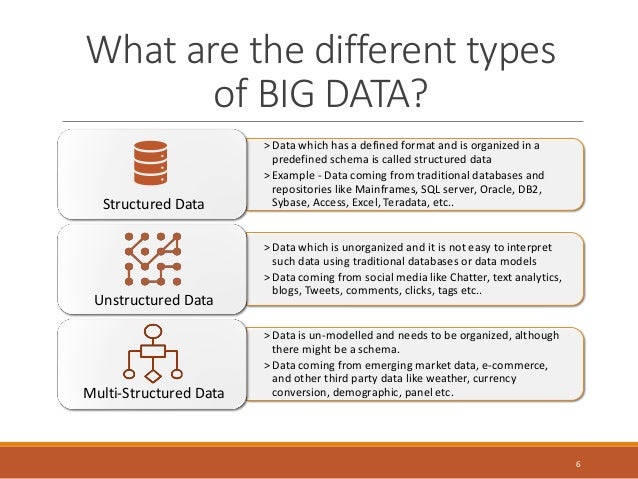 What are the different types of BIG DATA?

Structured Data

> Data which has a defined format and is organized in a predefined schema is called structured data
> Example - Data coming from traditional databases and repositories like Mainframes, SQL server, Oracle, DB2, Sybase, Access, Excel, Teradata, etc..

Unstructured Data

> Data which is unorganized and it is not easy to interpret such data using traditional databases or data models
> Data coming from social media like Chatter, text analytics, blogs, Tweets, comments, clicks, tags etc..

Multi-Structured Data

> Data is un-modelled and needs to be organized, although there might be a schema.
> Data coming from emerging market data, e-commerce, and other third party data like weather, currency conversion, demographic, panel etc.

6